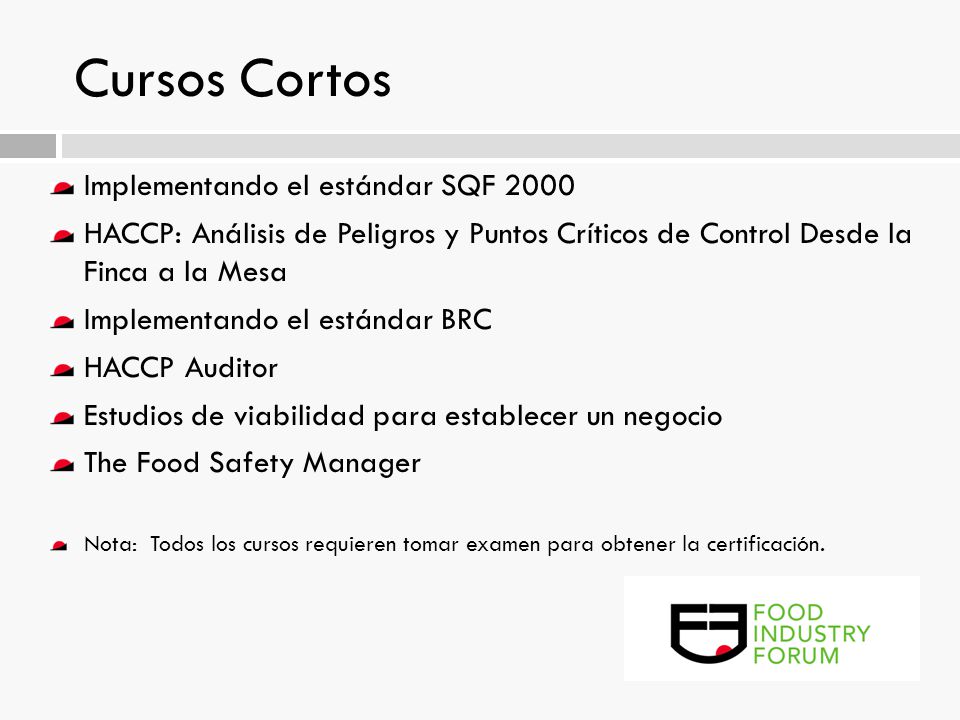 Cursos Cortos

Implementando el estándar SQF 2000

HACCP: Análisis de Peligros y Puntos Críticos de Control Desde la Finca a la Mesa

Implementando el estándar BRC

HACCP Auditor

Estudios de viabilidad para establecer un negocio

The Food Safety Manager

Nota: Todos los cursos requieren tomar examen para obtener la certificación.

FOOD
INDUSTRY
FORUM